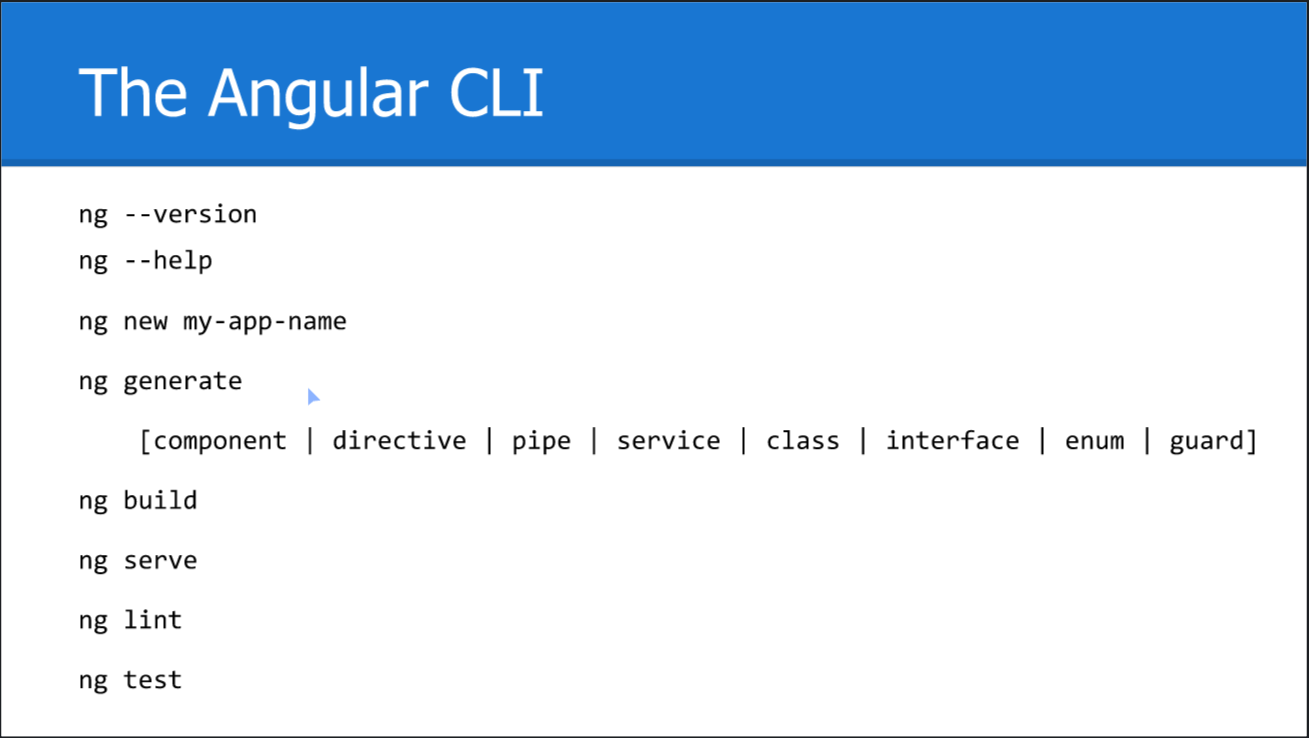 The Angular CLI

ng --version

ng --help

ng new my-app-name

ng generate

[component | directive | pipe | service | class | interface | enum | guard]

ng build

ng serve

ng lint

ng test